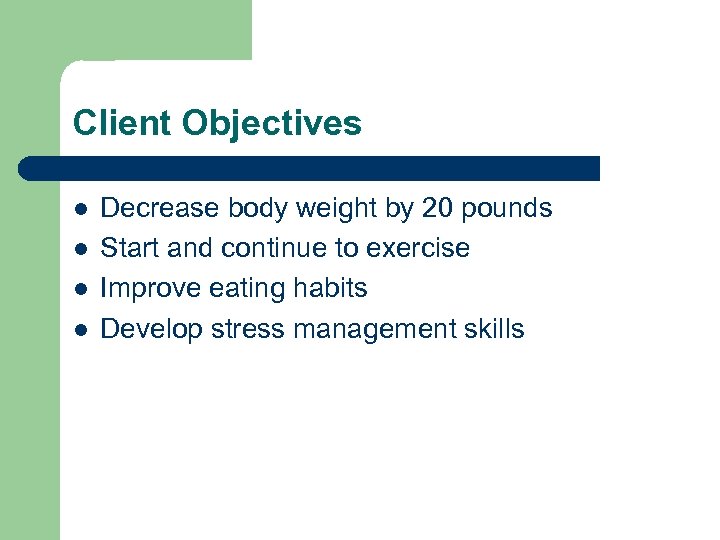 Client Objectives

- Decrease body weight by 20 pounds
- Start and continue to exercise
- Improve eating habits
- Develop stress management skills